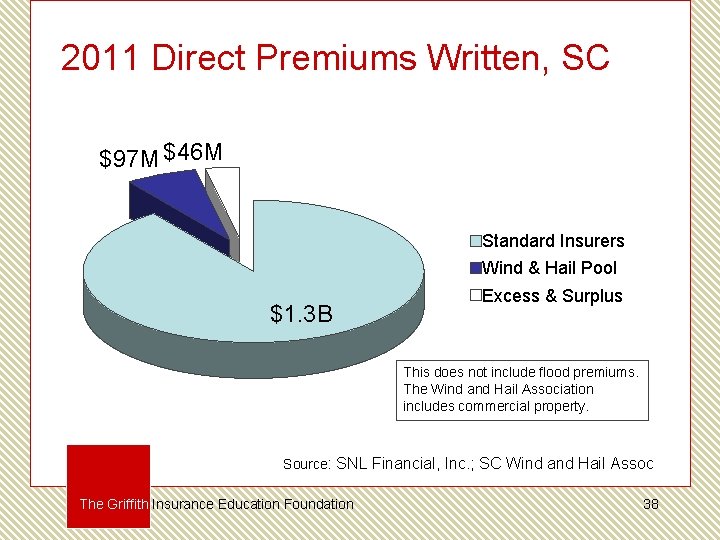 2011 Direct Premiums Written, SC

$97M $46M

$1.3B

Standard Insurers
Wind & Hail Pool
Excess & Surplus

This does not include flood premiums. The Wind and Hail Association includes commercial property.

Source: SNL Financial, Inc.; SC Wind and Hail Assoc

The Griffith Insurance Education Foundation

38